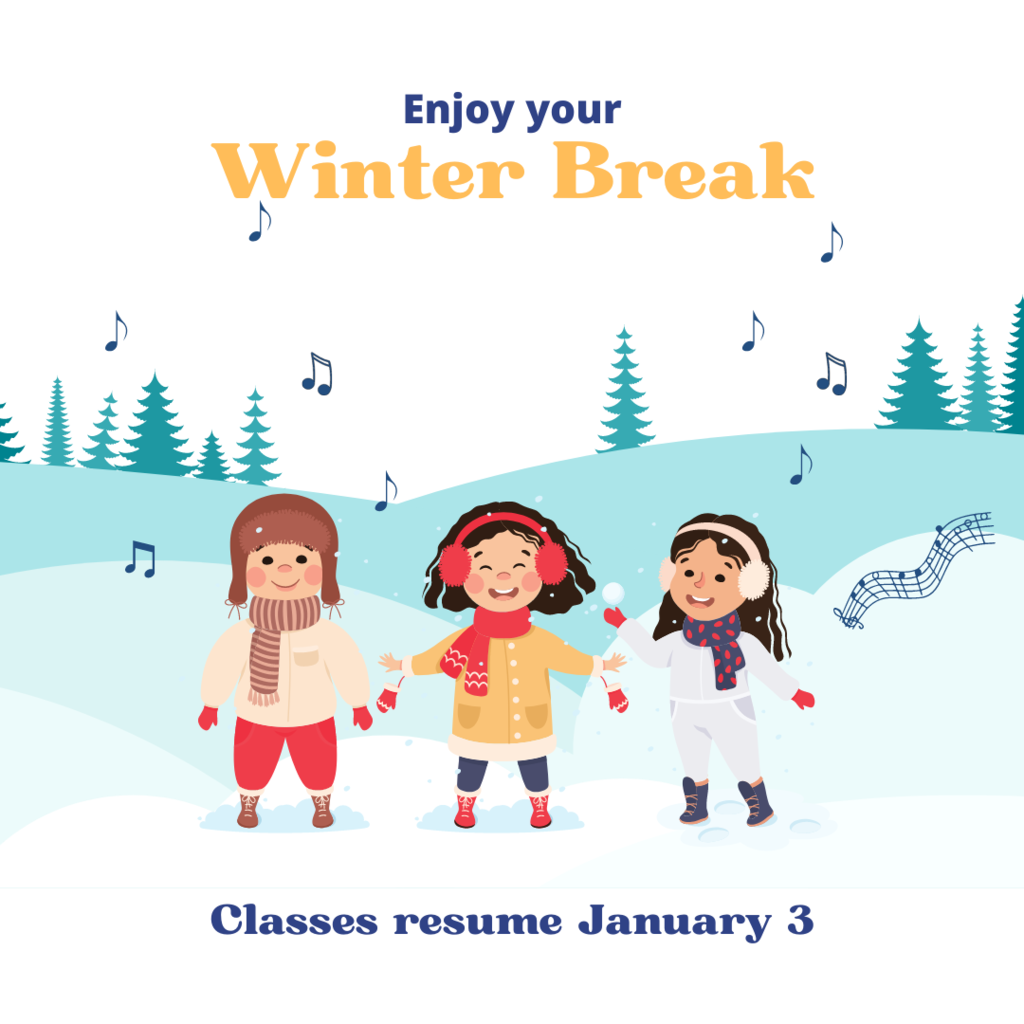 Enjoy your
Winter Break

Classes resume January 3